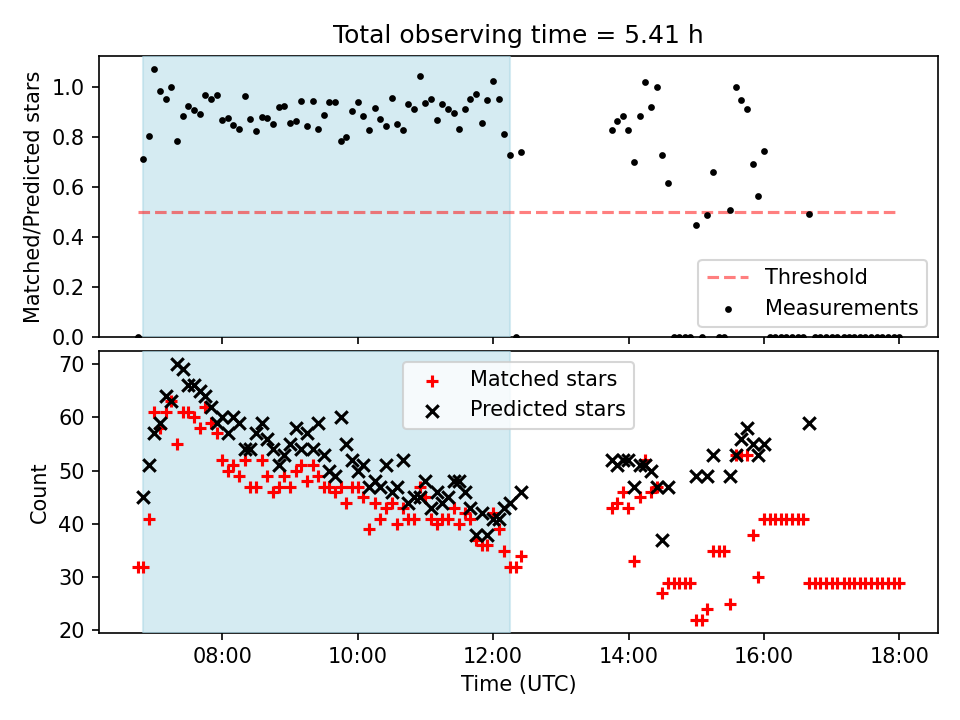 Total observing time = 5.41 h

Matched/Predicted stars

1.0
0.8
0.6
0.4
0.2
0.0

Threshold
Measurements

Count

70
60
50
40
30
20

Matched stars
Predicted stars

08:00
10:00
12:00
14:00
16:00
18:00

Time (UTC)